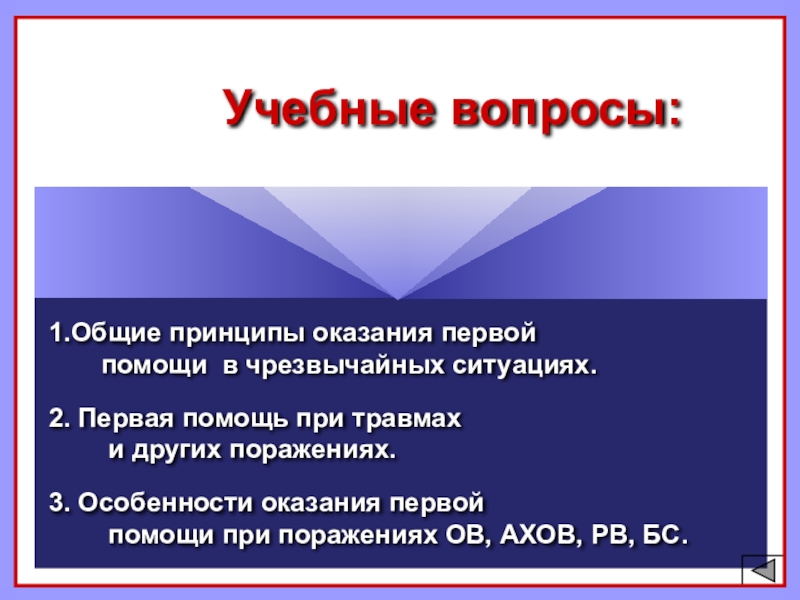 Учебные вопросы:

1.Общие принципы оказания первой помощи в чрезвычайных ситуациях.

2. Первая помощь при травмах и других поражениях.

3. Особенности оказания первой помощи при поражениях ОВ, АХОВ, РВ, БС.